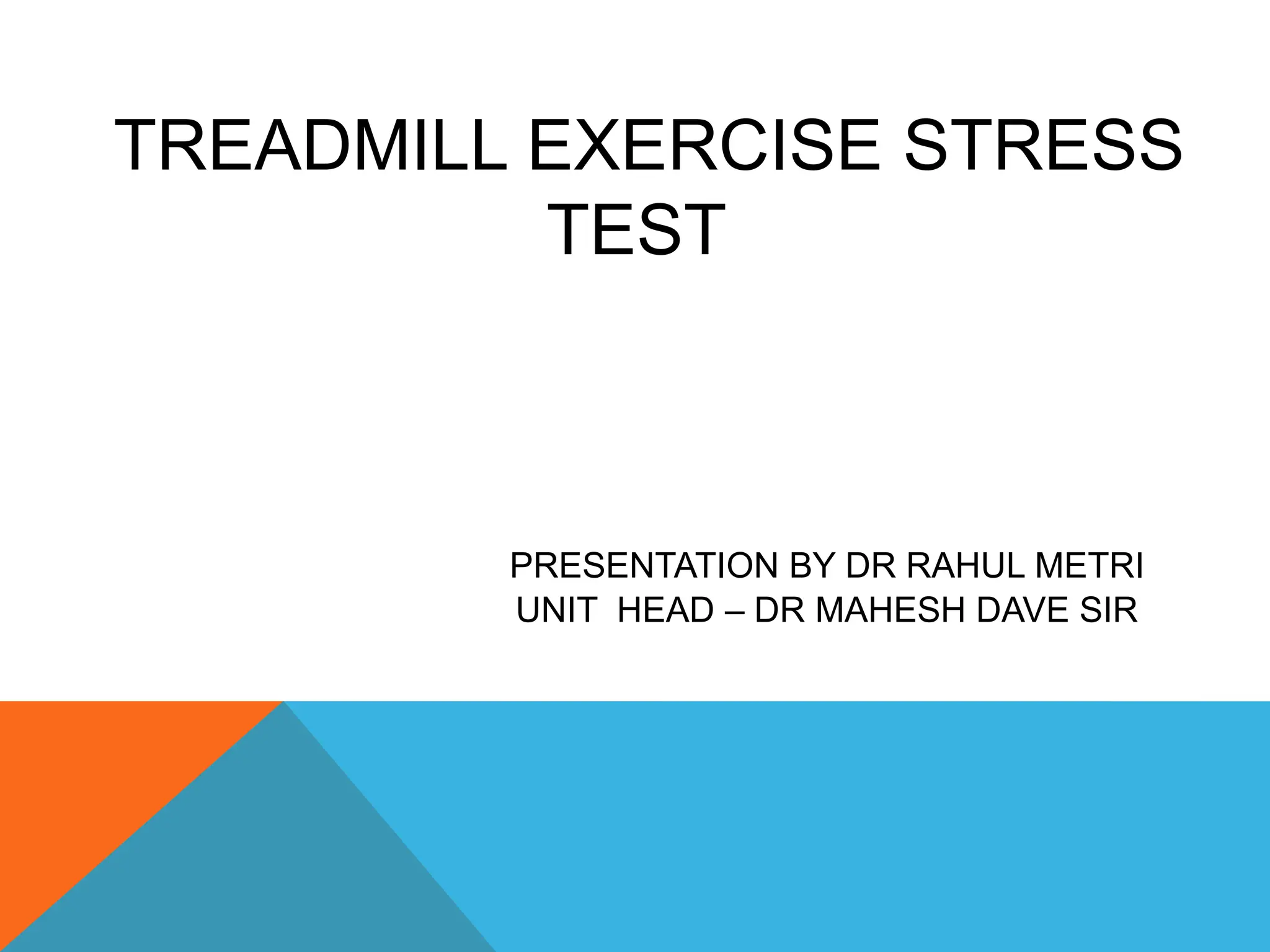 TREADMILL EXERCISE STRESS TEST

PRESENTATION BY DR RAHUL METRI
UNIT HEAD – DR MAHESH DAVE SIR